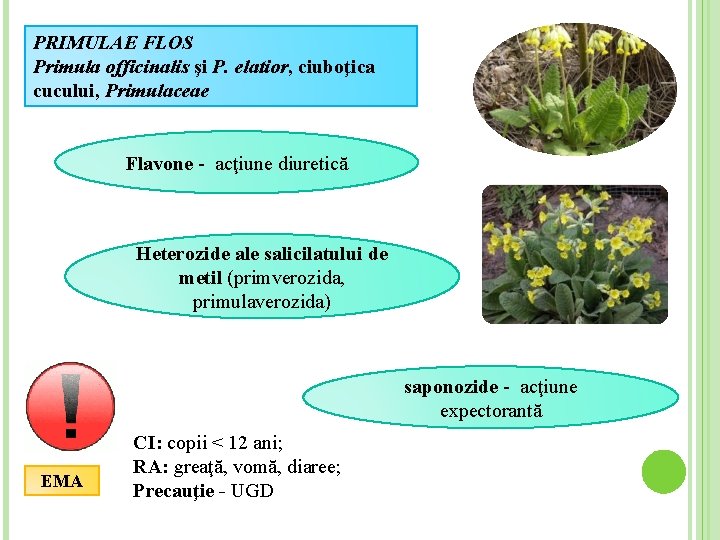 PRIMULAE FLOS
Primula officinalis şi P. elatior, ciuboţica cucului, Primulaceae

Flavone - acţiune diuretică

Heterozide ale salicilatului de metil (primverozida, primulaverozida)

saponozide - acţiune expectorantă

!

EMA

CI: copii < 12 ani;
RA: greaţă, vomă, diaree;
Precauţie - UGD